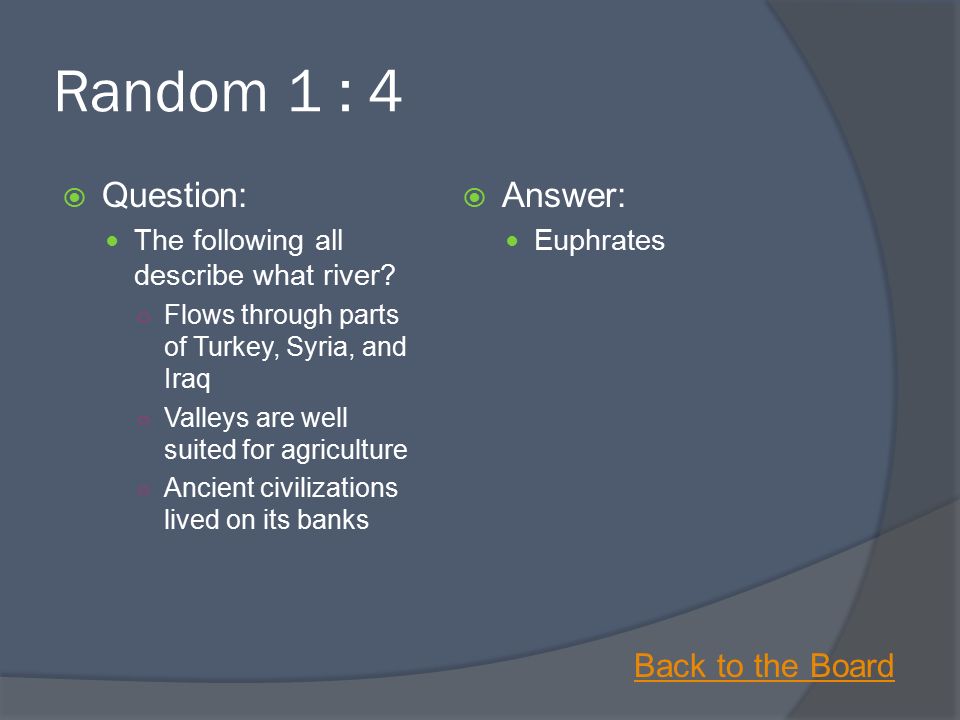 Random 1 : 4

Question:

The following all describe what river?

Flows through parts of Turkey, Syria, and Iraq

Valleys are well suited for agriculture

Ancient civilizations lived on its banks

Answer:

Euphrates

Back to the Board